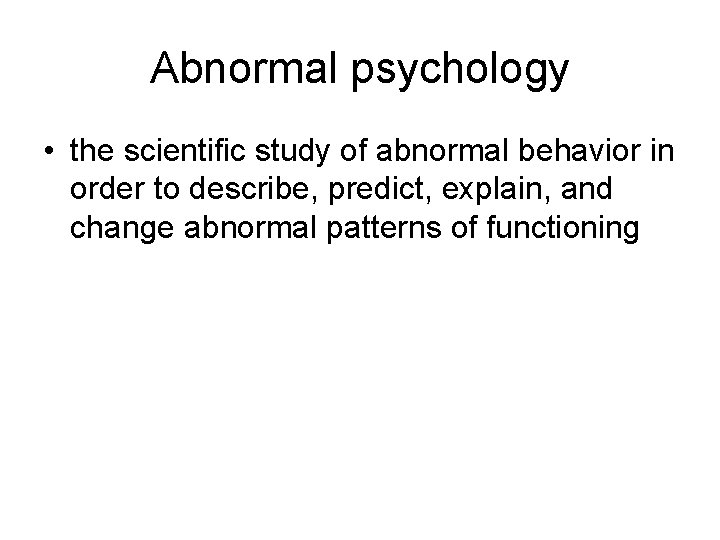 Abnormal psychology

• the scientific study of abnormal behavior in order to describe, predict, explain, and change abnormal patterns of functioning